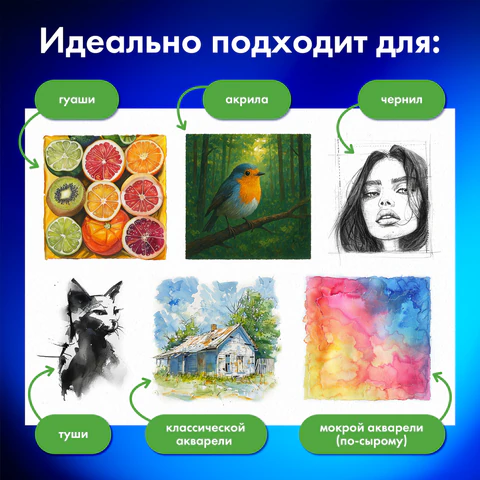 Идеально подходит для:

гуаши

акрила

чернил

туши

классической акварели

мокрой акварели (по-сырому)